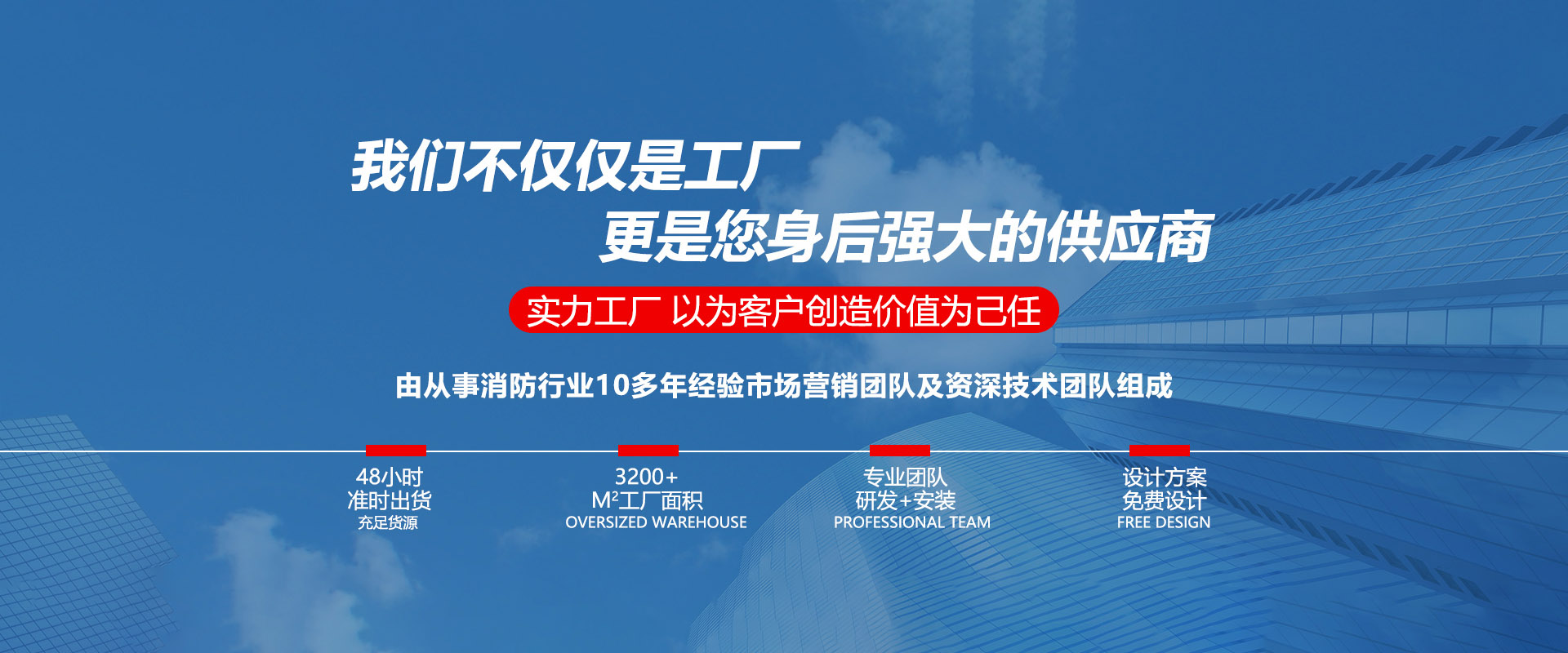 我们不仅仅是工厂
更是您身后强大的供应商

实力工厂 以为客户创造价值为己任

由从事消防行业10多年经验市场营销团队及资深技术团队组成

48小时
准时出货
充足货源

3200+
$M^2$工厂面积
OVERSIZED WAREHOUSE

专业团队
研发+安装
PROFESSIONAL TEAM

设计方案
免费设计
FREE DESIGN